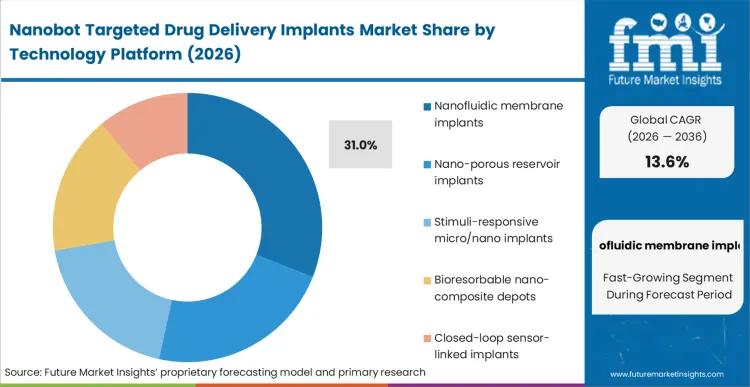 Nanobot Targeted Drug Delivery Implants Market Share by Technology Platform (2026)

31.0%

Nanofluidic membrane implants

Nano-porous reservoir implants

Stimuli-responsive micro/nano implants

Bioresorbable nano-composite depots

Closed-loop sensor-linked implants

Source: Future Market Insights' proprietary forecasting model and primary research

fmi

Future Market Insights

Global CAGR
(2026 — 2036)

13.6%

ofluidic membrane impl

Fast-Growing Segment During Forecast Period

www.futuremarketinsights.com